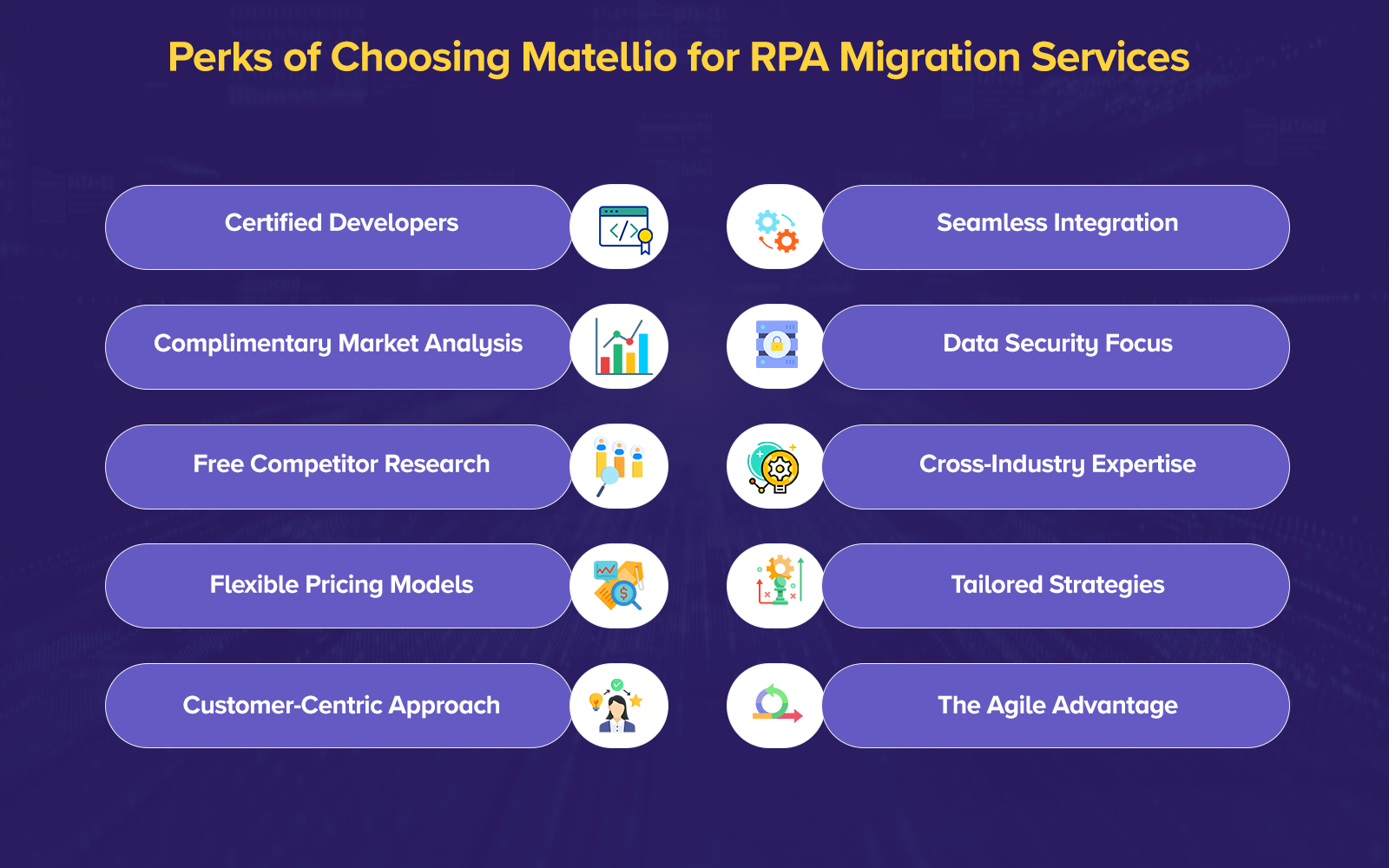 Perks of Choosing Matellio for RPA Migration Services

Certified Developers

Complimentary Market Analysis

Free Competitor Research

Flexible Pricing Models

Customer-Centric Approach

Seamless Integration

Data Security Focus

Cross-Industry Expertise

Tailored Strategies

The Agile Advantage